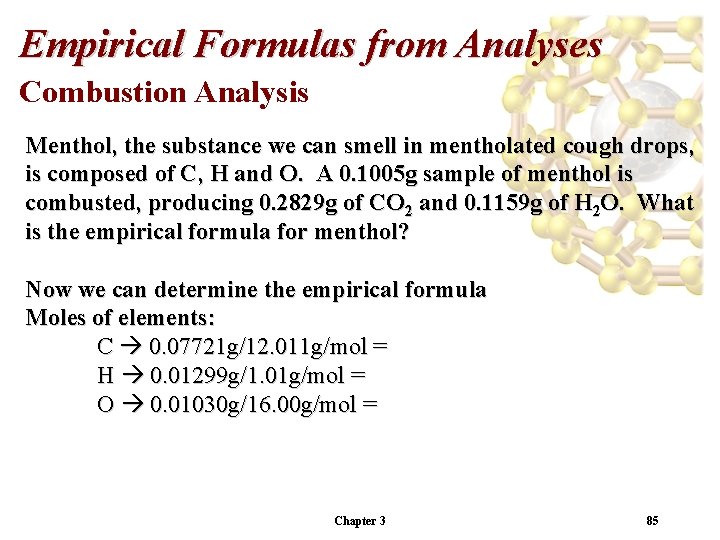 Empirical Formulas from Analyses

Combustion Analysis

Menthol, the substance we can smell in mentholated cough drops, is composed of C, H and O. A 0.1005g sample of menthol is combusted, producing 0.2829g of $CO_2$ and 0.1159g of $H_2O$. What is the empirical formula for menthol?

Now we can determine the empirical formula
Moles of elements:
C → 0.07721g/12.011g/mol =
H → 0.01299g/1.01g/mol =
O → 0.01030g/16.00g/mol =

Chapter 3

85